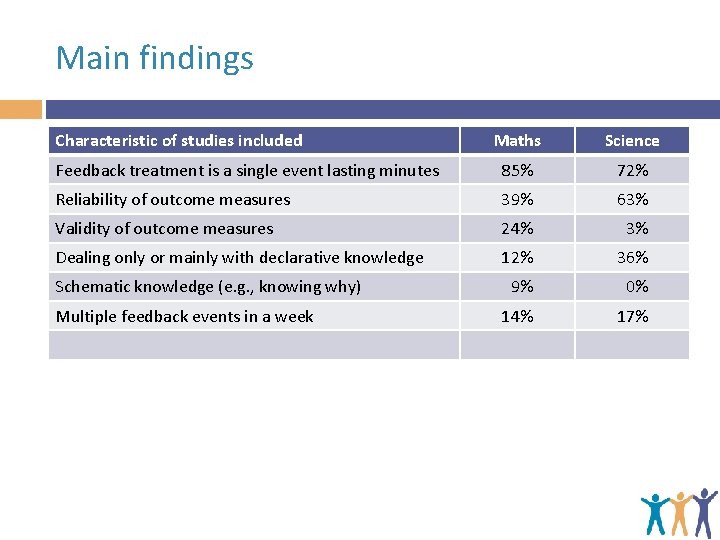 Main findings

| Characteristic of studies included | Maths | Science |
|---|---|---|
| Feedback treatment is a single event lasting minutes | 85% | 72% |
| Reliability of outcome measures | 39% | 63% |
| Validity of outcome measures | 24% | 3% |
| Dealing only or mainly with declarative knowledge | 12% | 36% |
| Schematic knowledge (e.g., knowing why) | 9% | 0% |
| Multiple feedback events in a week | 14% | 17% |
| | | |